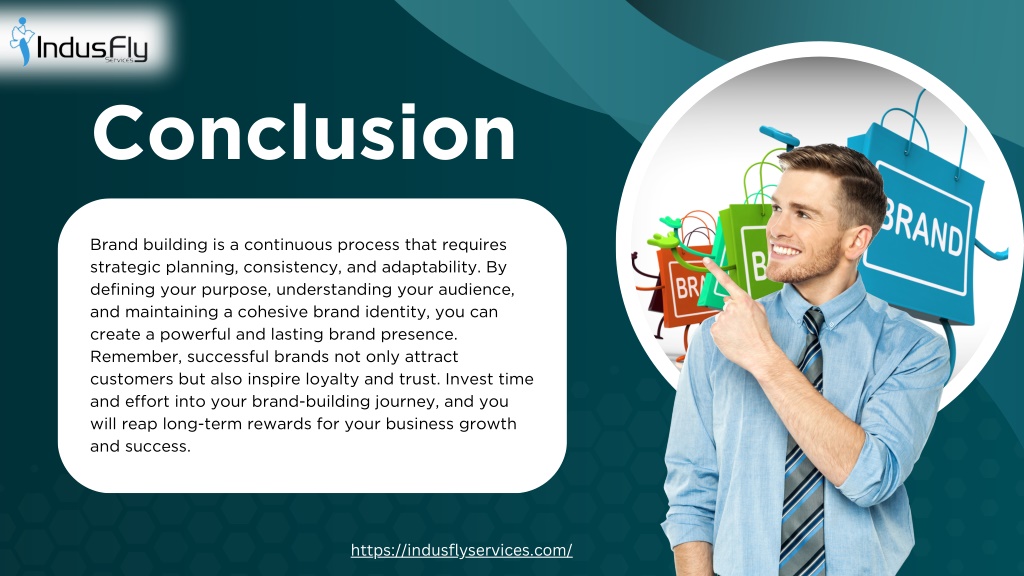 IndusFly
Services

Conclusion

Brand building is a continuous process that requires strategic planning, consistency, and adaptability. By defining your purpose, understanding your audience, and maintaining a cohesive brand identity, you can create a powerful and lasting brand presence. Remember, successful brands not only attract customers but also inspire loyalty and trust. Invest time and effort into your brand-building journey, and you will reap long-term rewards for your business growth and success.

BRAND
BR
B

https://indusflyservices.com/